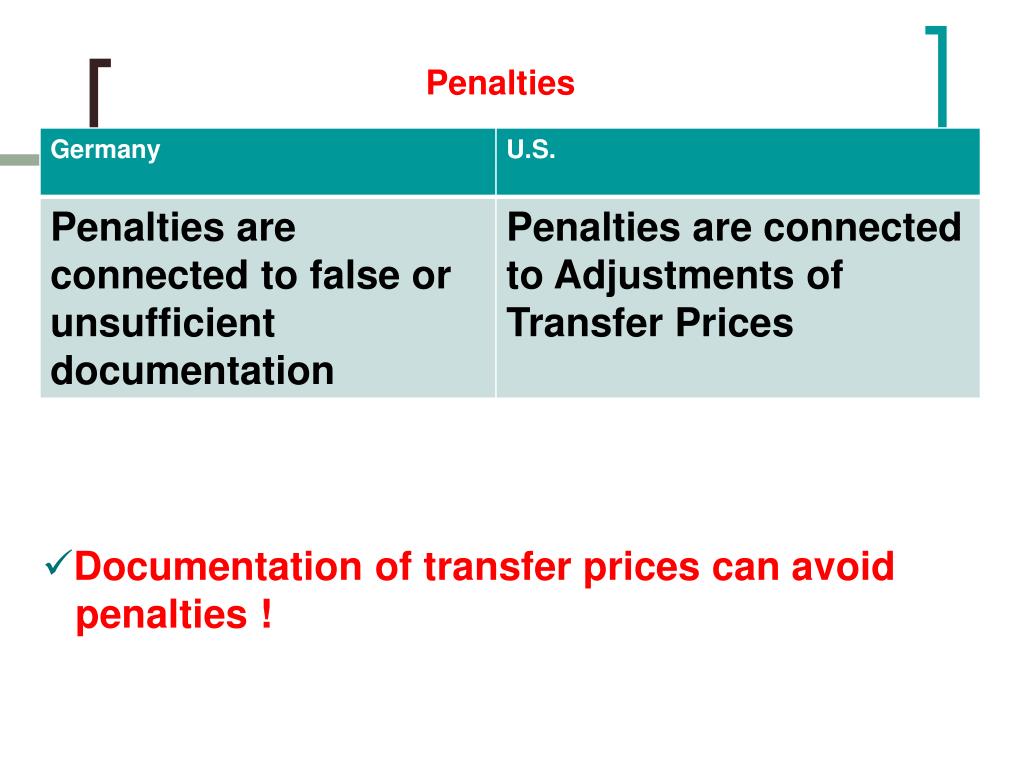 Penalties

| Germany | U.S. |
|---|---|
| Penalties are connected to false or unsufficient documentation | Penalties are connected to Adjustments of Transfer Prices |

✓Documentation of transfer prices can avoid penalties !